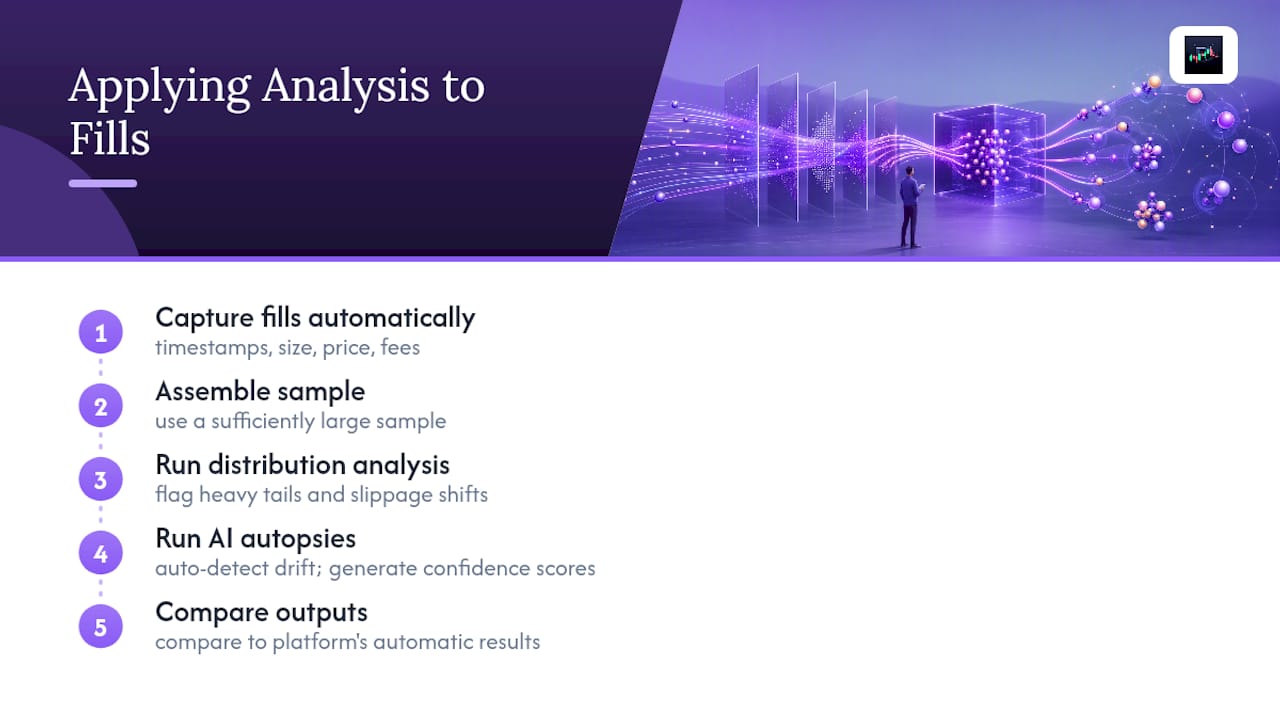 Applying Analysis to Fills

1
Capture fills automatically
timestamps, size, price, fees

2
Assemble sample
use a sufficiently large sample

3
Run distribution analysis
flag heavy tails and slippage shifts

4
Run AI autopsies
auto-detect drift; generate confidence scores

5
Compare outputs
compare to platform's automatic results